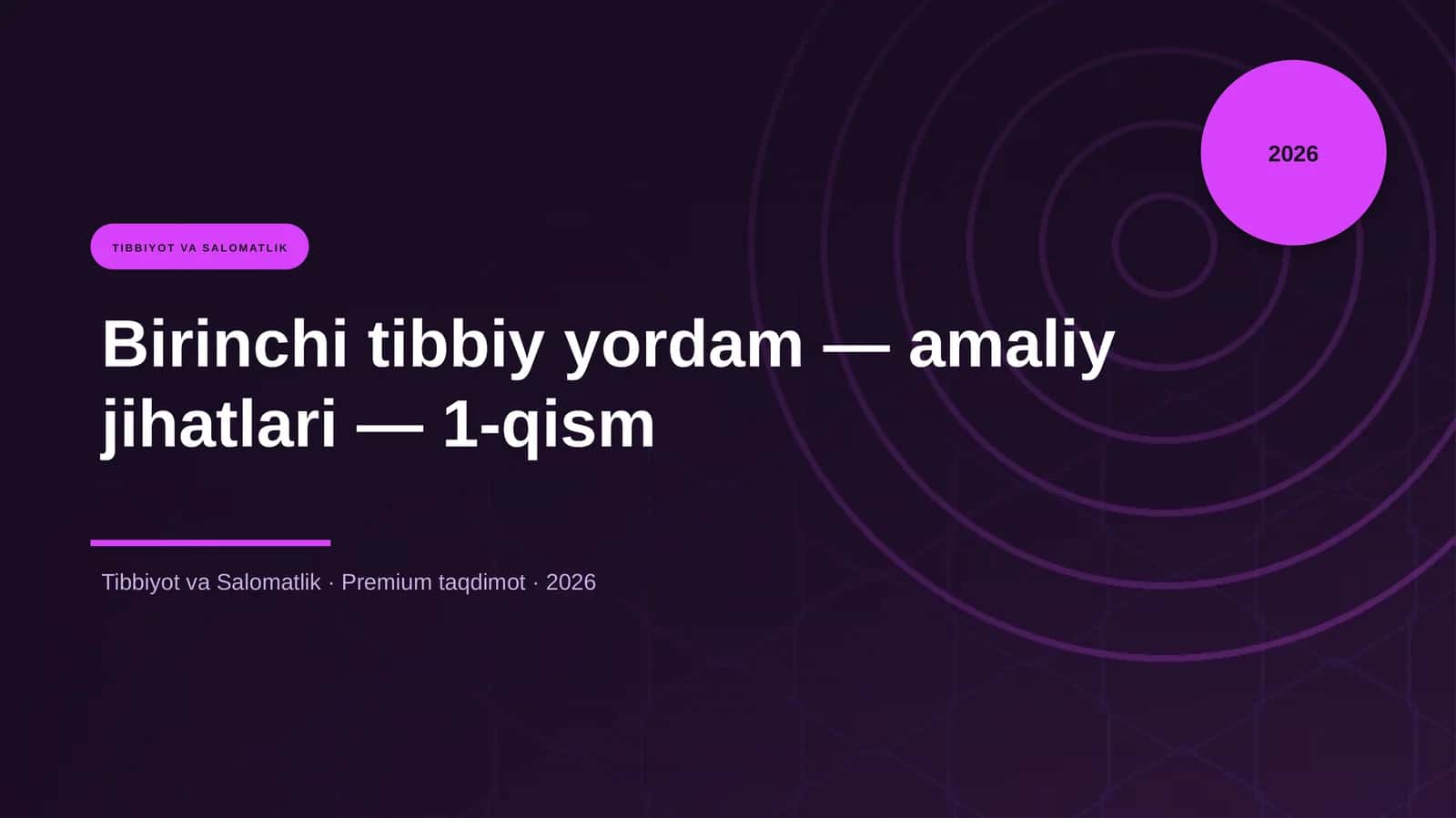 2026

TIBBIYOT VA SALOMATLIK

Birinchi tibbiy yordam — amaliy jihatlari — 1-qism

Tibbiyot va Salomatlik · Premium taqdimot · 2026